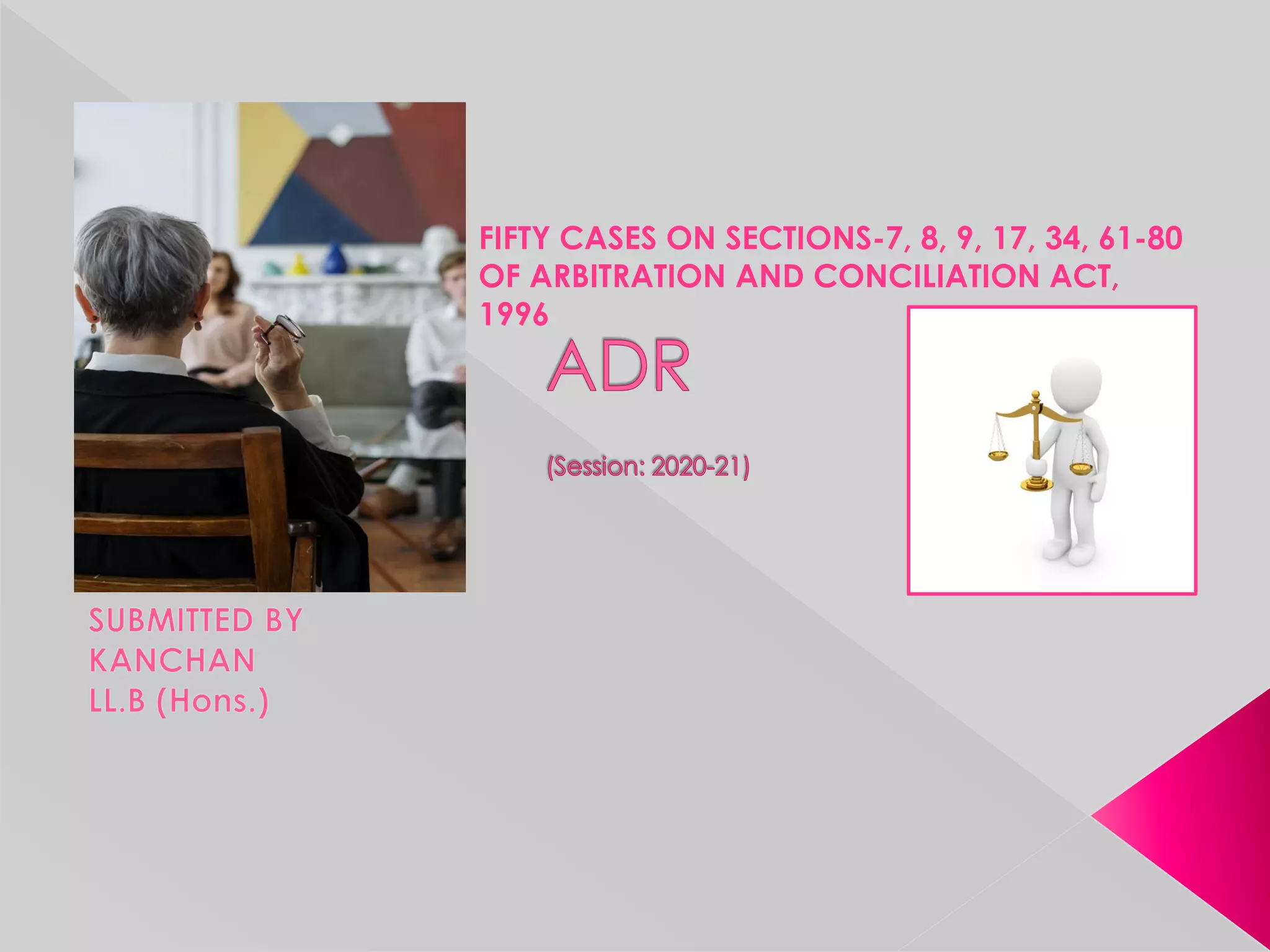 FIFTY CASES ON SECTIONS-7, 8, 9, 17, 34, 61-80 OF ARBITRATION AND CONCILIATION ACT, 1996

ADR

(Session: 2020-21)

SUBMITTED BY
KANCHAN
LL.B (Hons.)